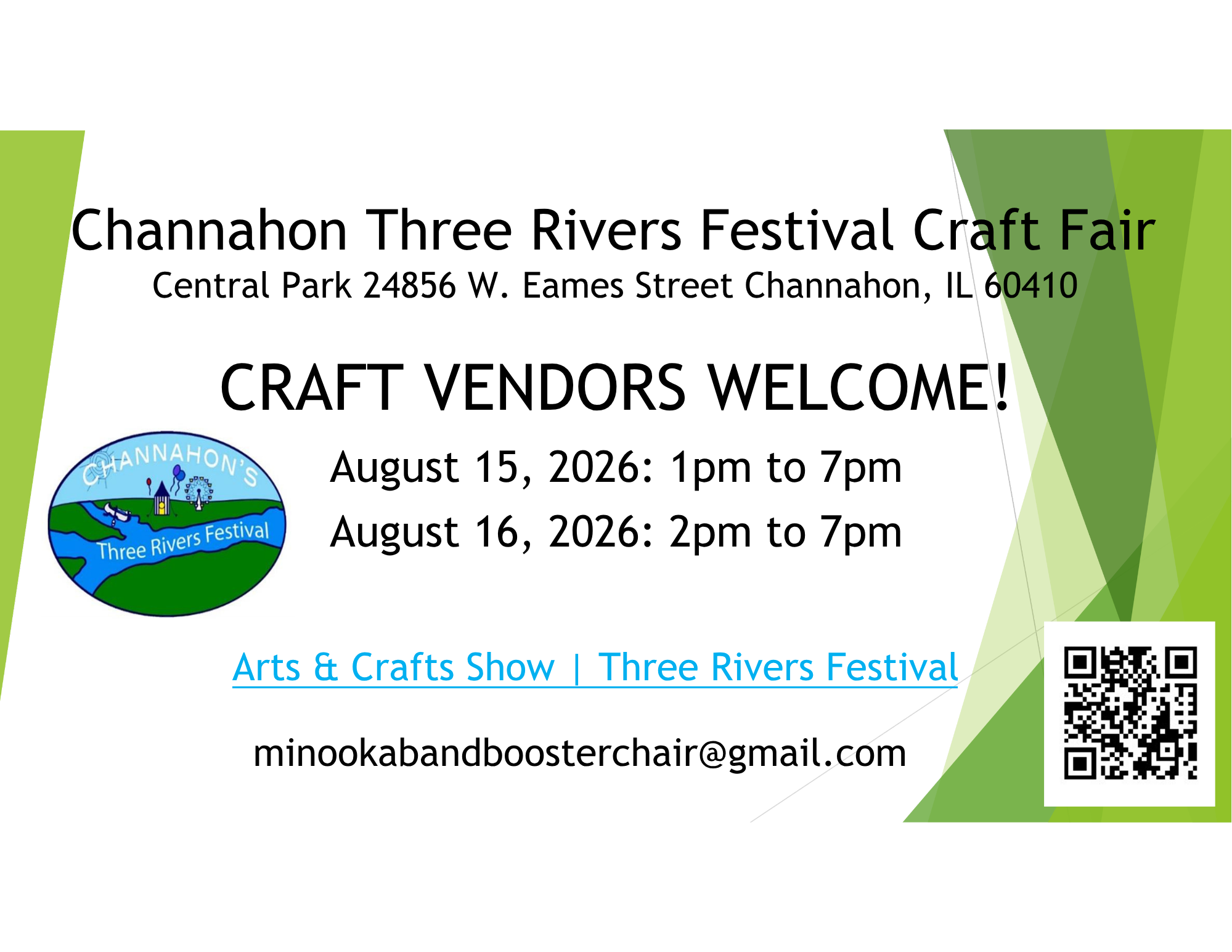 Channahon Three Rivers Festival Craft Fair
Central Park 24856 W. Eames Street Channahon, IL 60410

CRAFT VENDORS WELCOME!

CHANNAHON'S
Three Rivers Festival

August 15, 2026: 1pm to 7pm
August 16, 2026: 2pm to 7pm

Arts & Crafts Show | Three Rivers Festival

minookabandboosterchair@gmail.com